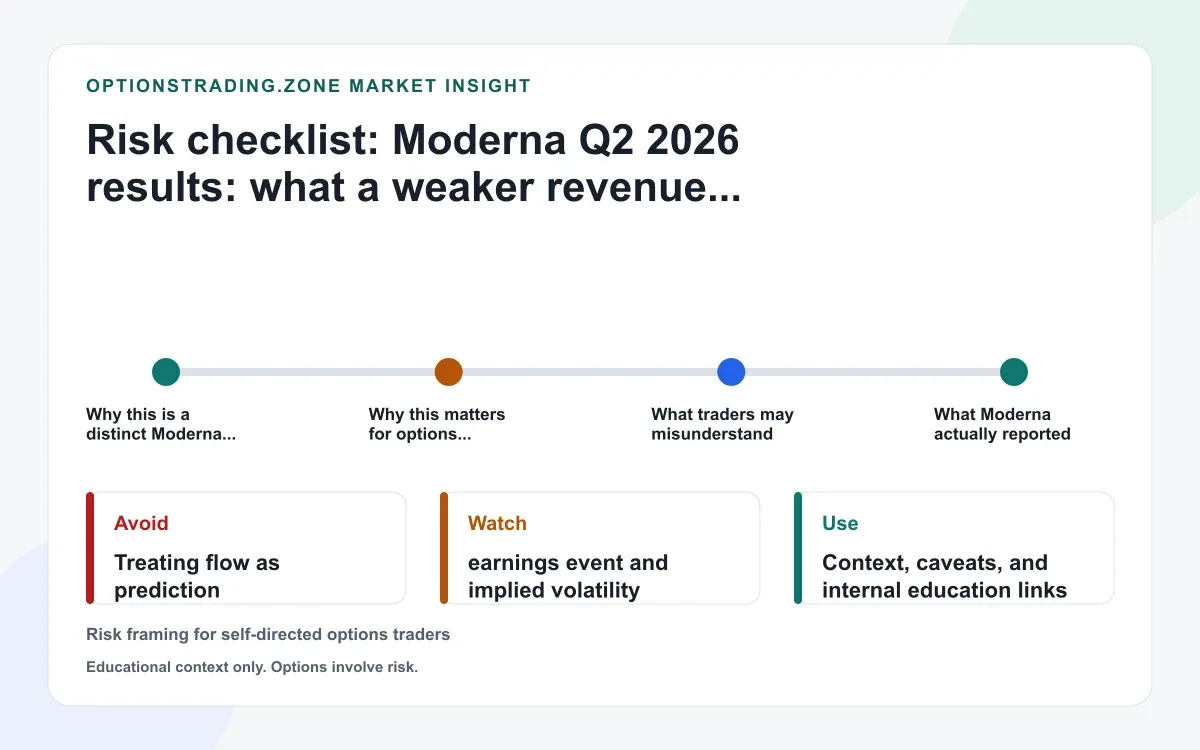 OPTIONSTRADING.ZONE MARKET INSIGHT

Risk checklist: Moderna Q2 2026 results: what a weaker revenue...

Why this is a distinct Moderna...

Why this matters for options...

What traders may misunderstand

What Moderna actually reported

Avoid

Treating flow as prediction

Watch

earnings event and implied volatility

Use

Context, caveats, and internal education links

Risk framing for self-directed options traders

Educational context only. Options involve risk.